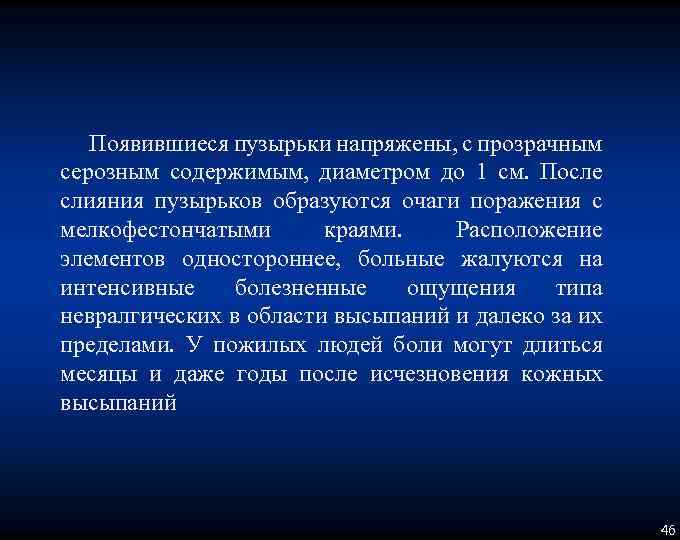 Появившиеся пузырьки напряжены, с прозрачным серозным содержимым, диаметром до 1 см. После слияния пузырьков образуются очаги поражения с мелкофестончатыми краями. Расположение элементов одностороннее, больные жалуются на интенсивные болезненные ощущения типа невралгических в области высыпаний и далеко за их пределами. У пожилых людей боли могут длиться месяцы и даже годы после исчезновения кожных высыпаний

46